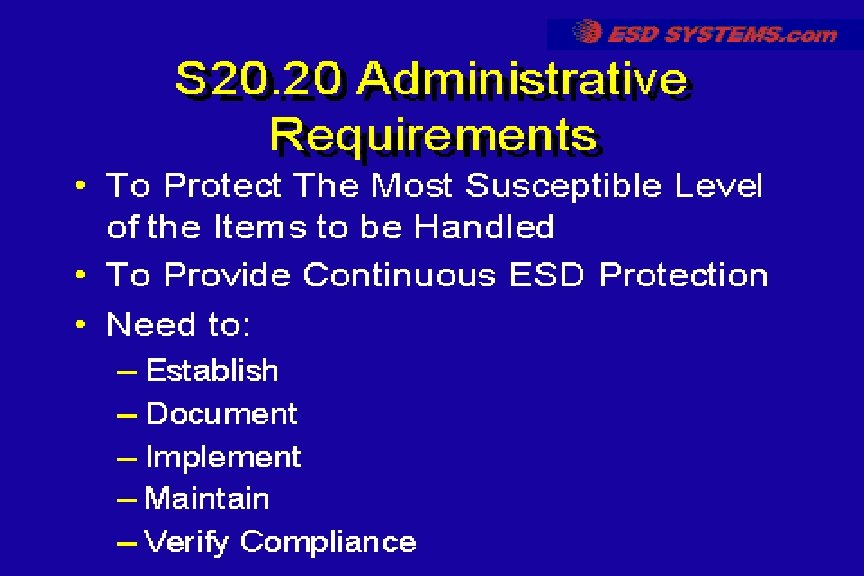 ESD SYSTEMS.com

S20.20 Administrative Requirements

• To Protect The Most Susceptible Level of the Items to be Handled

• To Provide Continuous ESD Protection

• Need to:

– Establish

– Document

– Implement

– Maintain

– Verify Compliance